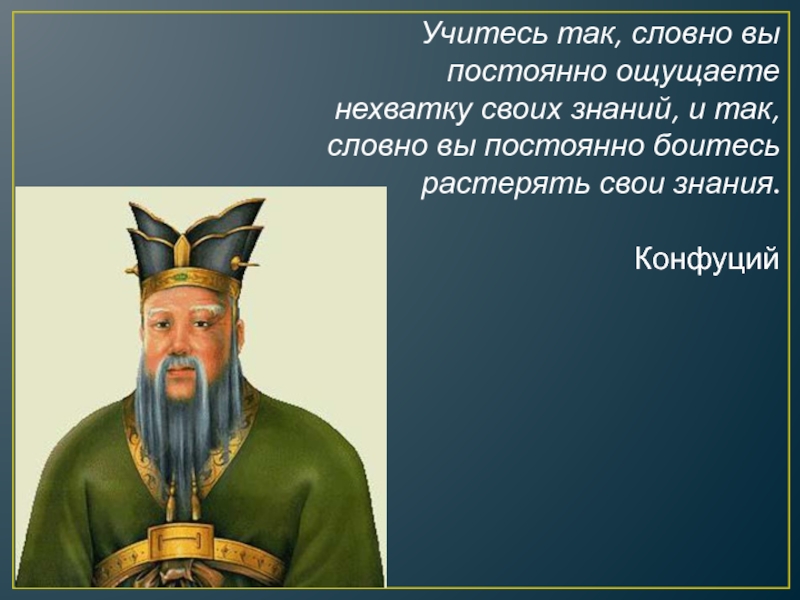 Учитесь так, словно вы постоянно ощущаете нехватку своих знаний, и так, словно вы постоянно боитесь растерять свои знания.

Конфуций